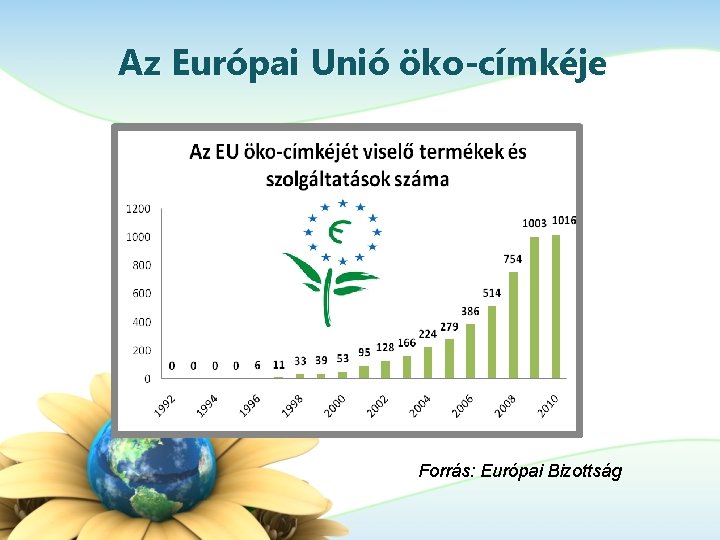 Az Európai Unió öko-címkéje

Az EU öko-címkéjét viselő termékek és szolgáltatások száma

1200
1000
800
600
400
200
0

0 0 0 0 6 11 33 39 53 95 128 166 224 279 386 514 754 1003 1016

1992
1994
1996
1998
2000
2002
2004
2006
2008
2010

Forrás: Európai Bizottság